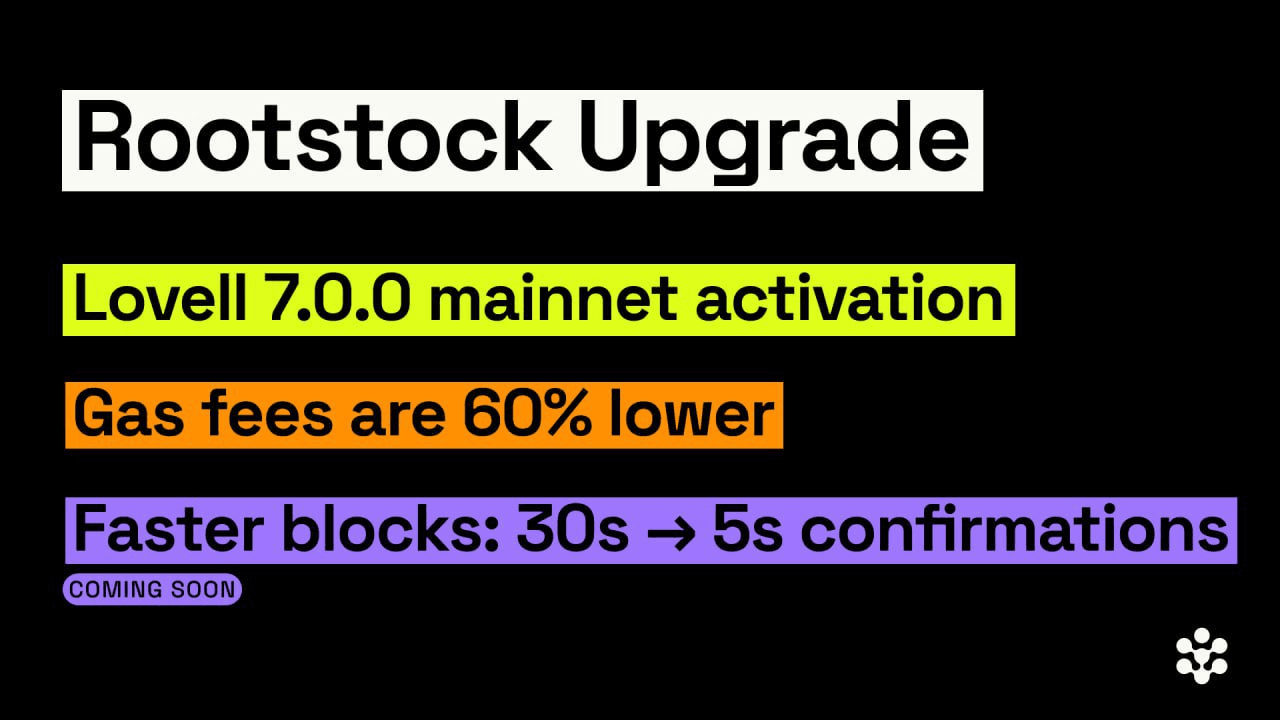 Rootstock Upgrade

Lovell 7.0.0 mainnet activation

Gas fees are 60% lower

Faster blocks: 30s → 5s confirmations

COMING SOON